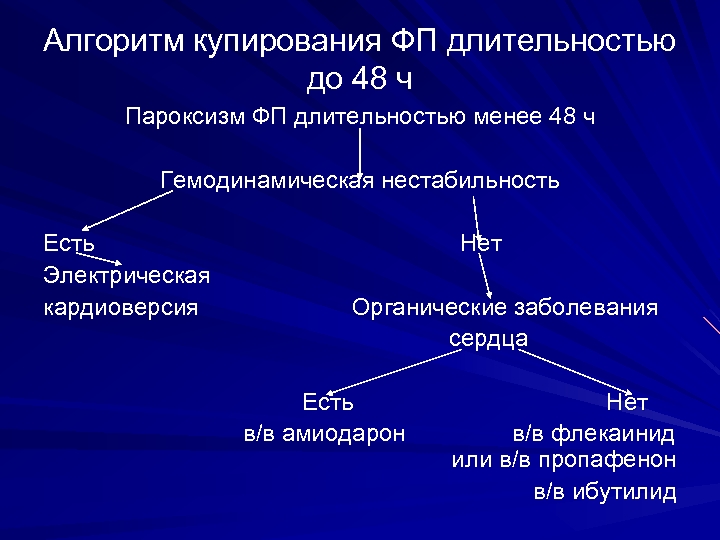 Алгоритм купирования ФП длительностью до 48 ч

Пароксизм ФП длительностью менее 48 ч

Гемодинамическая нестабильность

Есть

Электрическая кардиоверсия

Нет

Органические заболевания сердца

Есть

в/в амиодарон

Нет

в/в флекаинид или в/в пропафенон

в/в ибутилид